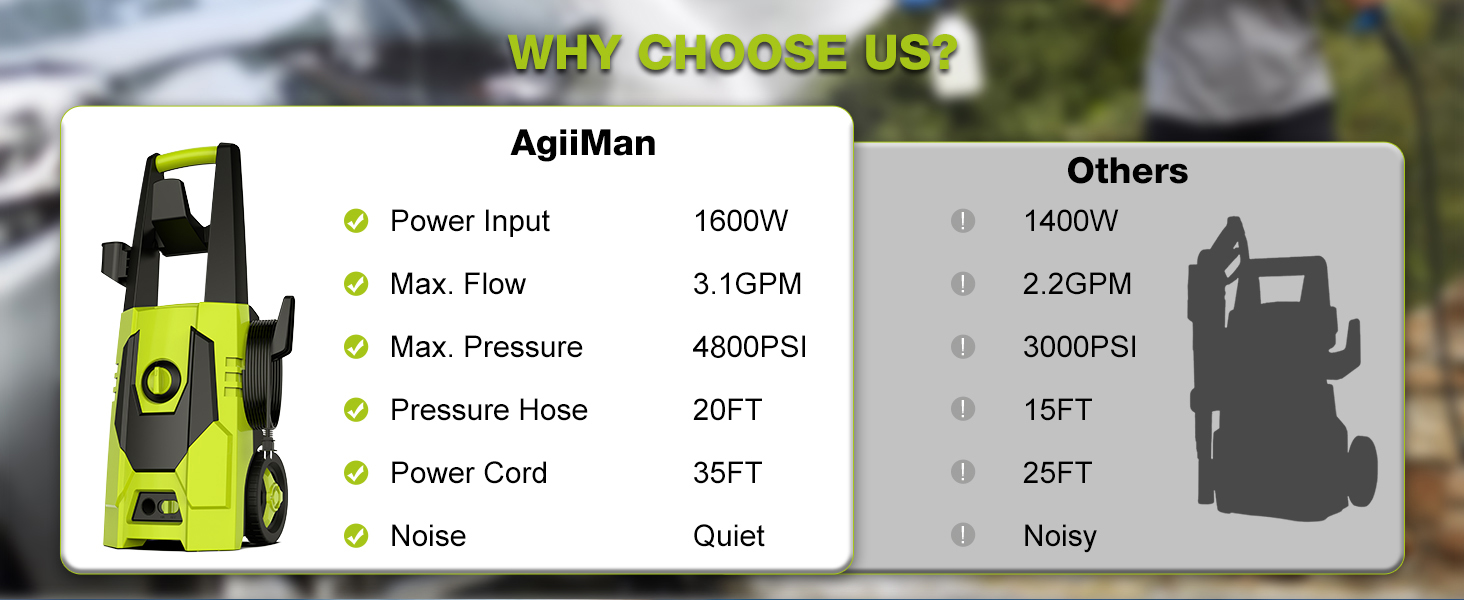 WHY CHOOSE US?

| | AgiiMan | Others |
|---|---|---|
| Power Input | 1600W | 1400W |
| Max. Flow | 3.1GPM | 2.2GPM |
| Max. Pressure | 4800PSI | 3000PSI |
| Pressure Hose | 20FT | 15FT |
| Power Cord | 35FT | 25FT |
| Noise | Quiet | Noisy |